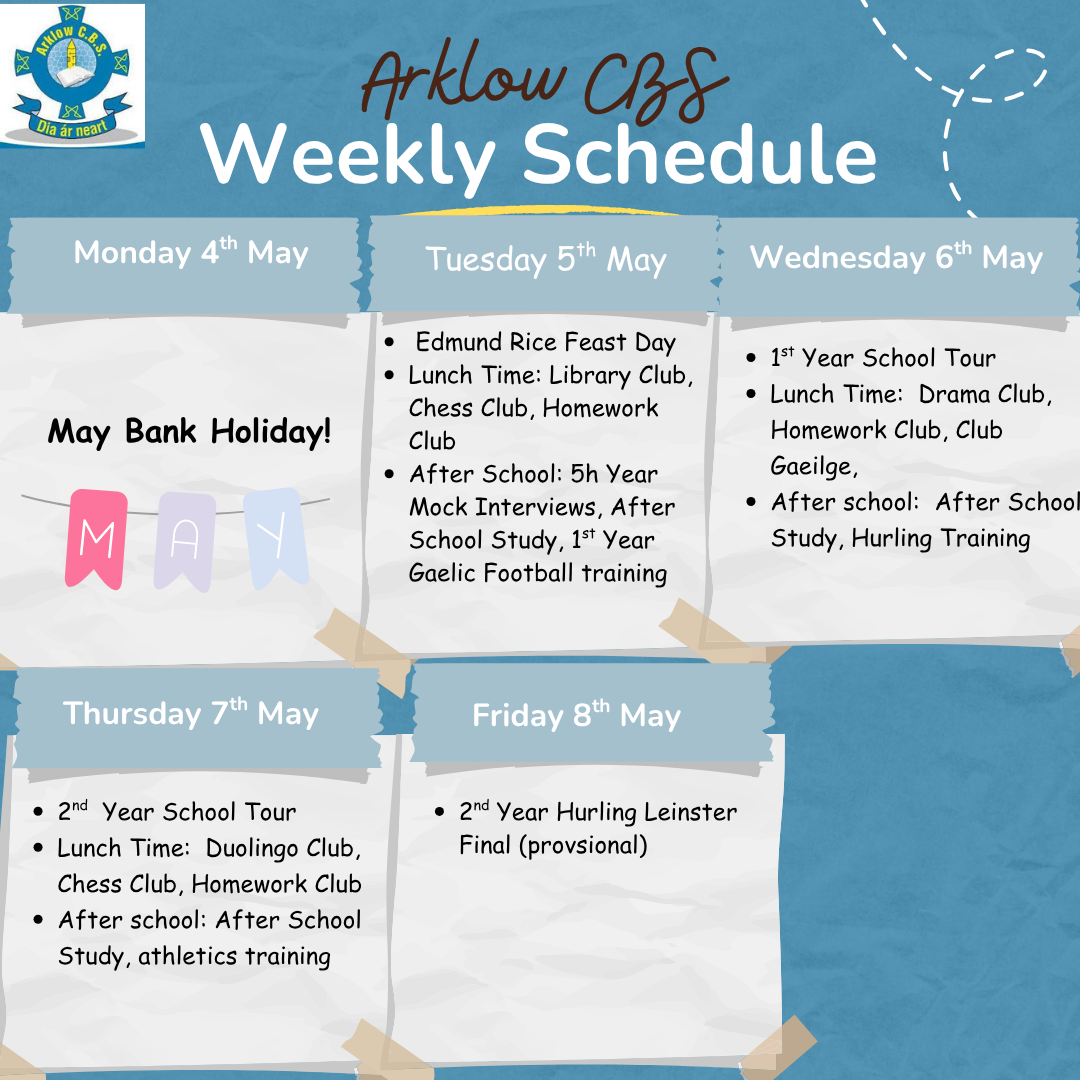 Arklow C.B.S.
Dia ár neart

Arklow CBS
Weekly Schedule

Monday 4$^{th}$ May

May Bank Holiday!

M A Y

Tuesday 5$^{th}$ May

- Edmund Rice Feast Day
- Lunch Time: Library Club, Chess Club, Homework Club
- After School: 5h Year Mock Interviews, After School Study, 1$^{st}$ Year Gaelic Football training

Wednesday 6$^{th}$ May

- 1$^{st}$ Year School Tour
- Lunch Time: Drama Club, Homework Club, Club Gaeilge,
- After school: After School Study, Hurling Training

Thursday 7$^{th}$ May

- 2$^{nd}$ Year School Tour
- Lunch Time: Duolingo Club, Chess Club, Homework Club
- After school: After School Study, athletics training

Friday 8$^{th}$ May

- 2$^{nd}$ Year Hurling Leinster Final (provsional)